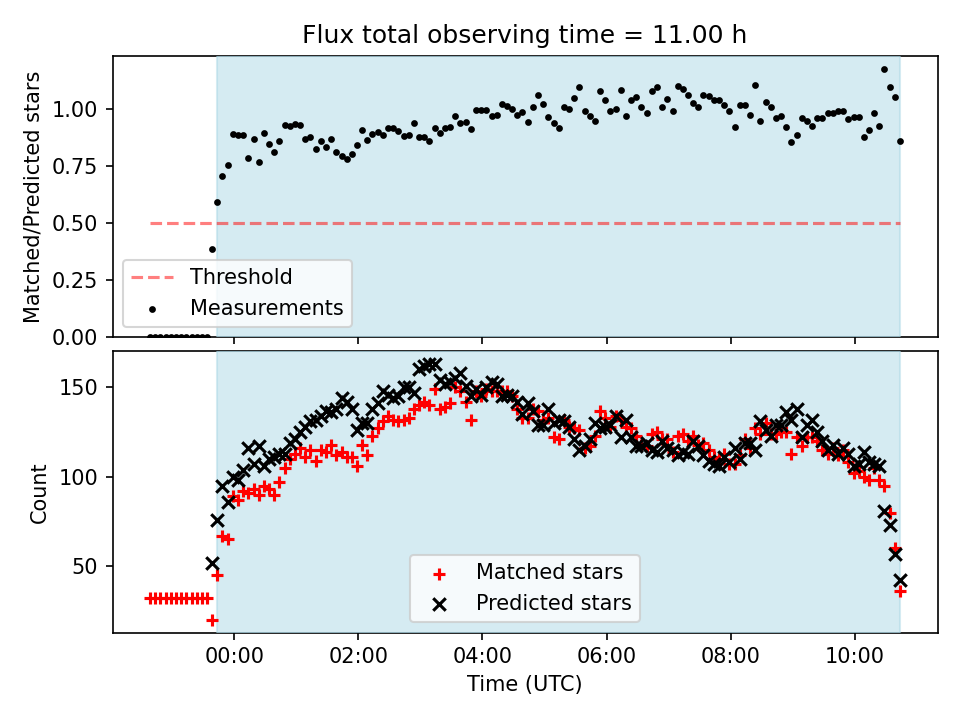 Flux total observing time = 11.00 h

Matched/Predicted stars

1.00
0.75
0.50
0.25
0.00

Threshold
Measurements

Count

150
100
50

Matched stars
Predicted stars

00:00
02:00
04:00
06:00
08:00
10:00

Time (UTC)